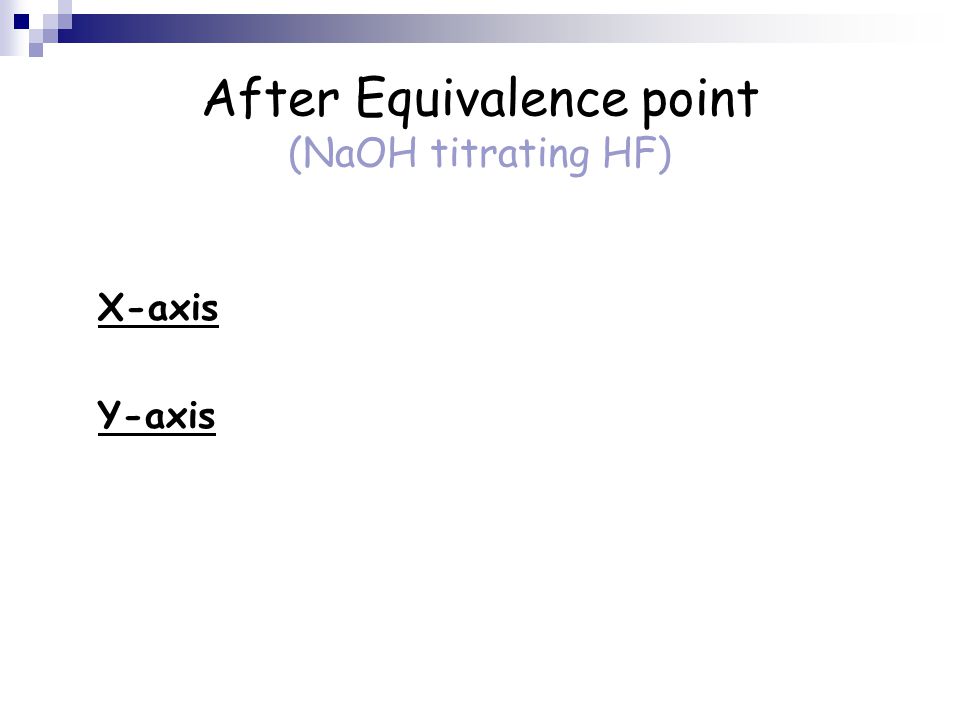 After Equivalence point
(NaOH titrating HF)

X-axis

Y-axis